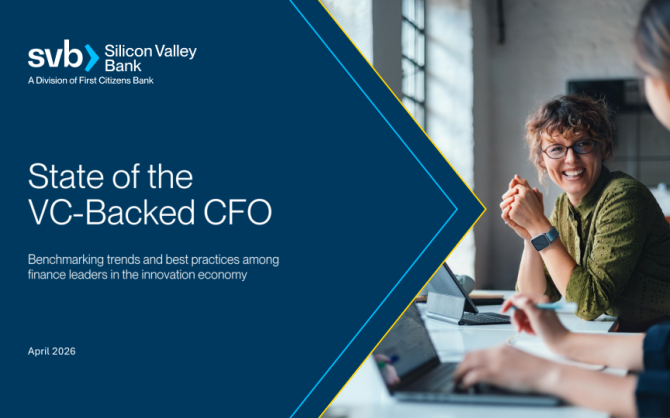 svb Silicon Valley Bank
A Division of First Citizens Bank

State of the VC-Backed CFO

Benchmarking trends and best practices among finance leaders in the innovation economy

April 2026